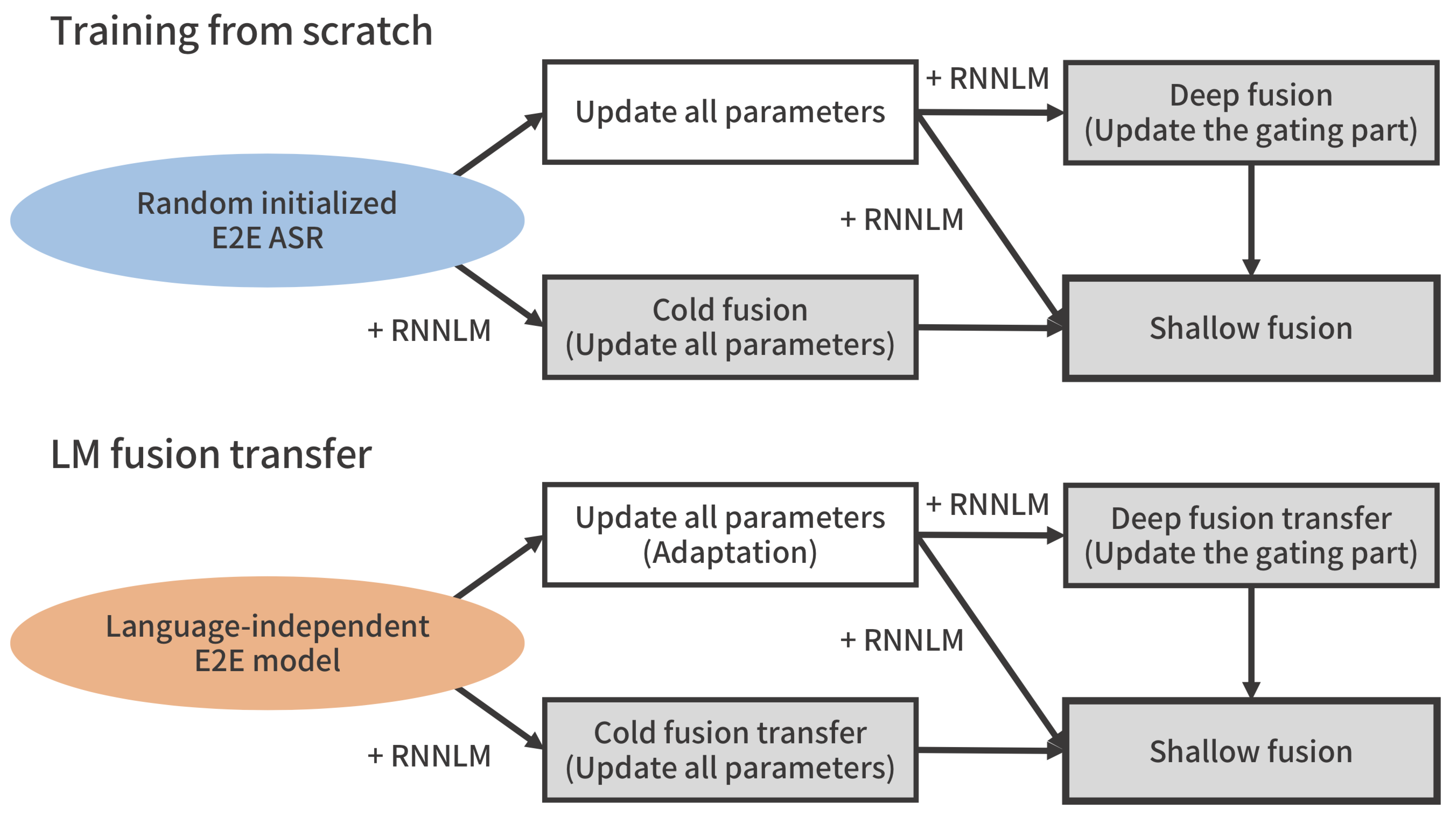 Training from scratch

Random initialized
E2E ASR

Update all parameters

+ RNNLM

Deep fusion
(Update the gating part)

+ RNNLM

+ RNNLM

Cold fusion
(Update all parameters)

Shallow fusion

LM fusion transfer

Language-independent
E2E model

Update all parameters
(Adaptation)

+ RNNLM

Deep fusion transfer
(Update the gating part)

+ RNNLM

+ RNNLM

Cold fusion transfer
(Update all parameters)

Shallow fusion